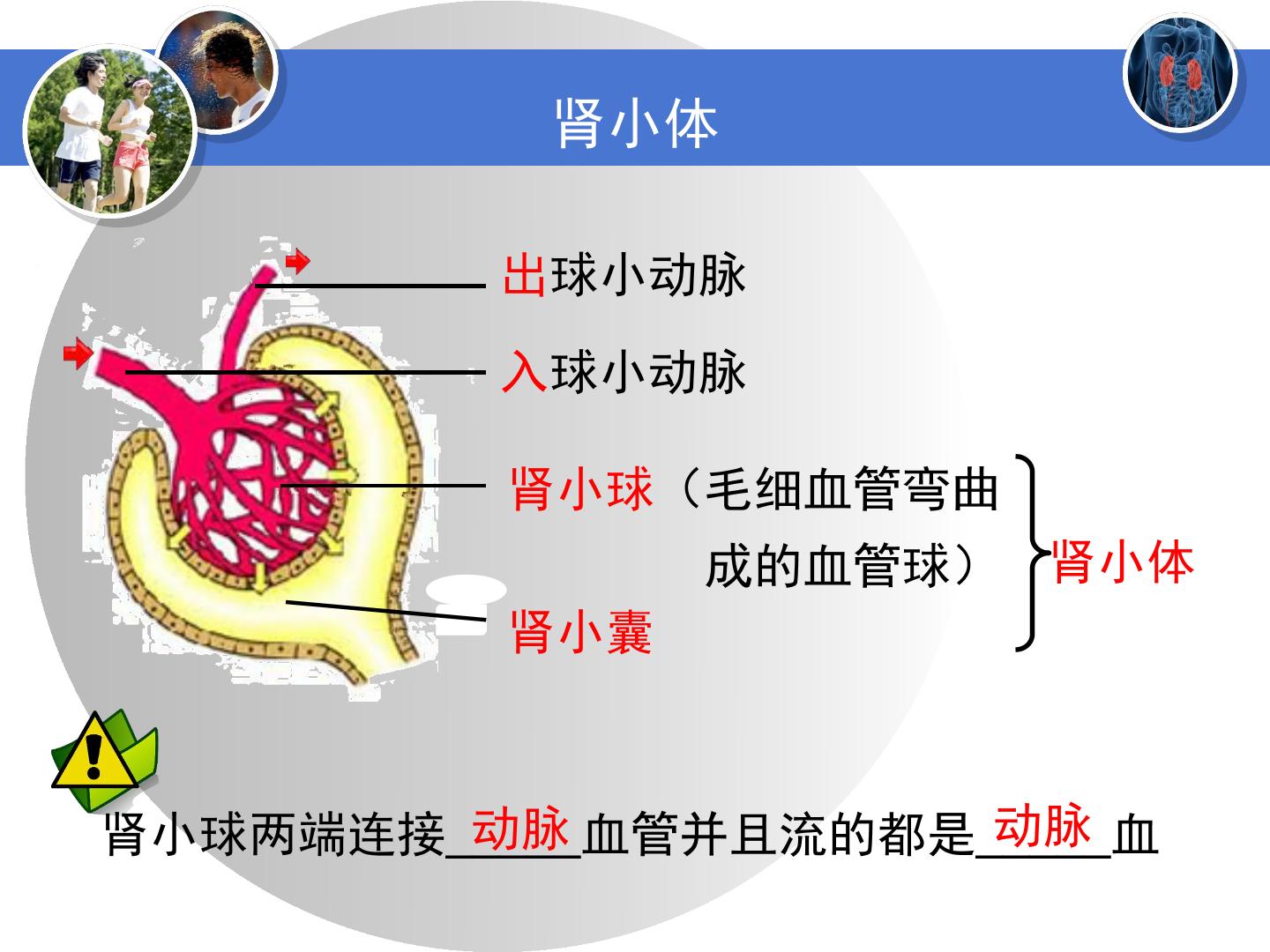 肾小体

出球小动脉

入球小动脉

肾小球（毛细血管弯曲成的血管球）

肾小囊

肾小体

肾小球两端连接__动脉__血管并且流的都是__动脉__血